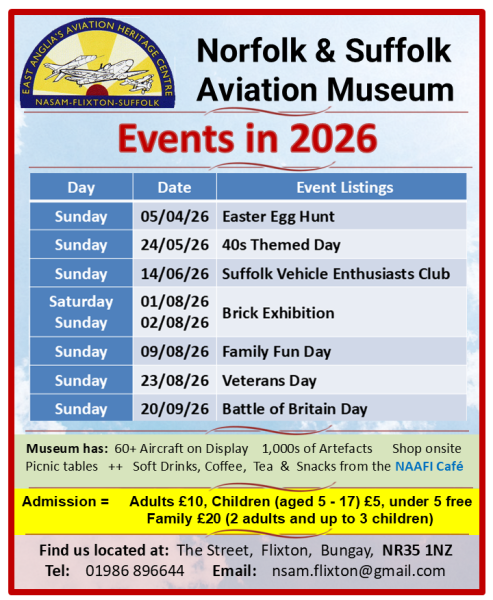 EAST ANGLIA'S AVIATION HERITAGE CENTRE
NASAM-FLIXTON-SUFFOLK

Norfolk & Suffolk Aviation Museum

Events in 2026

| Day | Date | Event Listings |
|---|---|---|
| Sunday | 05/04/26 | Easter Egg Hunt |
| Sunday | 24/05/26 | 40s Themed Day |
| Sunday | 14/06/26 | Suffolk Vehicle Enthusiasts Club |
| Saturday Sunday | 01/08/26 02/08/26 | Brick Exhibition |
| Sunday | 09/08/26 | Family Fun Day |
| Sunday | 23/08/26 | Veterans Day |
| Sunday | 20/09/26 | Battle of Britain Day |

Museum has: 60+ Aircraft on Display 1,000s of Artefacts Shop onsite
Picnic tables ++ Soft Drinks, Coffee, Tea & Snacks from the NAAFI Café

Admission = Adults £10, Children (aged 5 - 17) £5, under 5 free
Family £20 (2 adults and up to 3 children)

Find us located at: The Street, Flixton, Bungay, NR35 1NZ
Tel: 01986 896644 Email: nsam.flixton@gmail.com